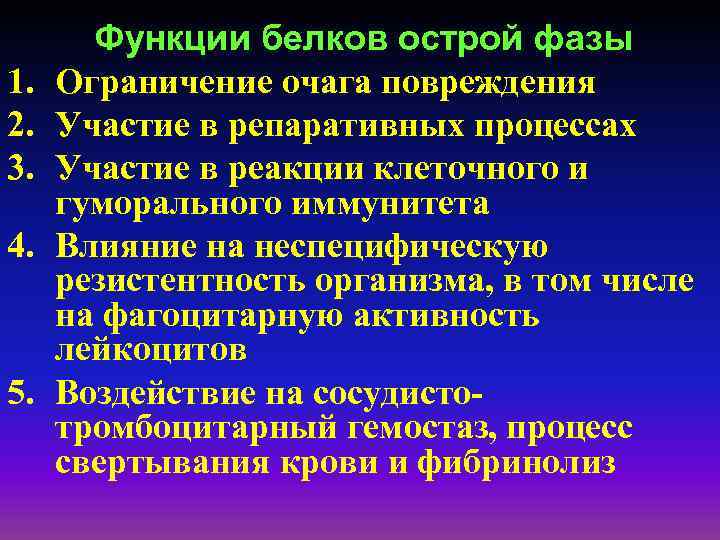 Функции белков острой фазы

1. Ограничение очага повреждения
2. Участие в репаративных процессах
3. Участие в реакции клеточного и гуморального иммунитета
4. Влияние на неспецифическую резистентность организма, в том числе на фагоцитарную активность лейкоцитов
5. Воздействие на сосудисто-тромбоцитарный гемостаз, процесс свертывания крови и фибринолиз